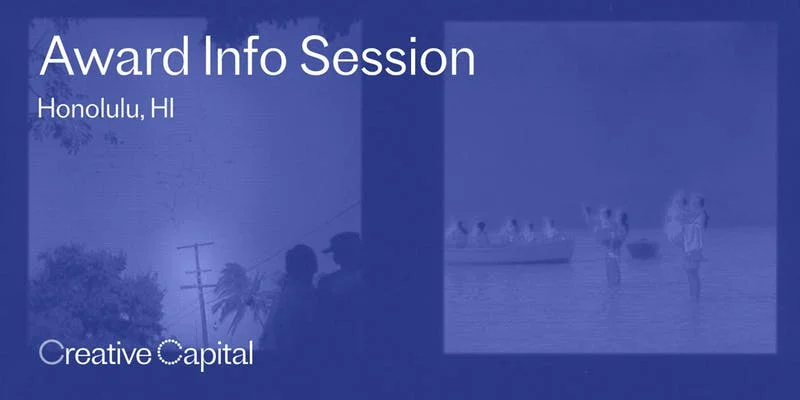 Award Info Session

Honolulu, HI

Creative Capital